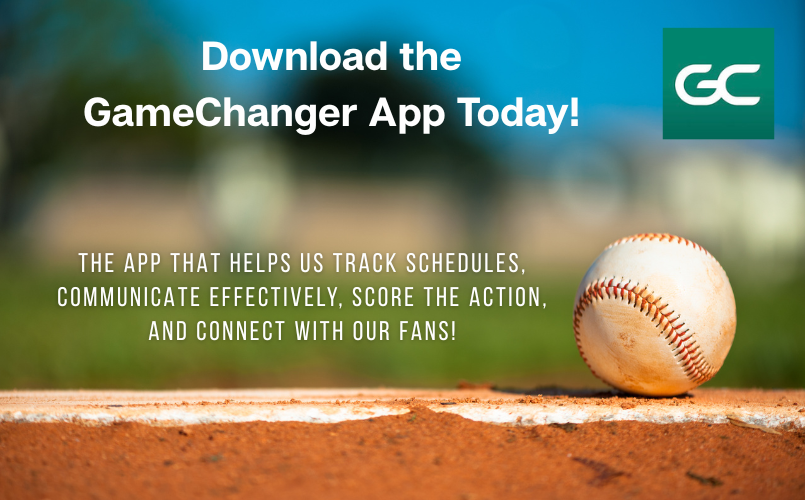 Download the GameChanger App Today!

GC

THE APP THAT HELPS US TRACK SCHEDULES, COMMUNICATE EFFECTIVELY, SCORE THE ACTION, AND CONNECT WITH OUR FANS!